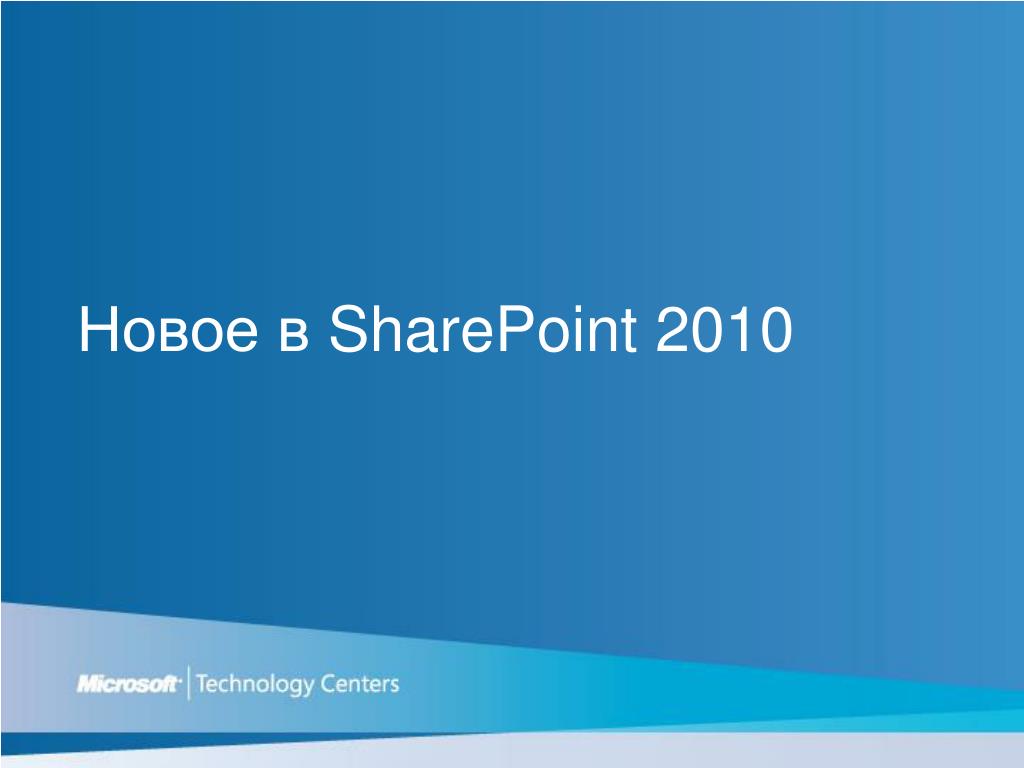 Новое в SharePoint 2010

Microsoft Technology Centers